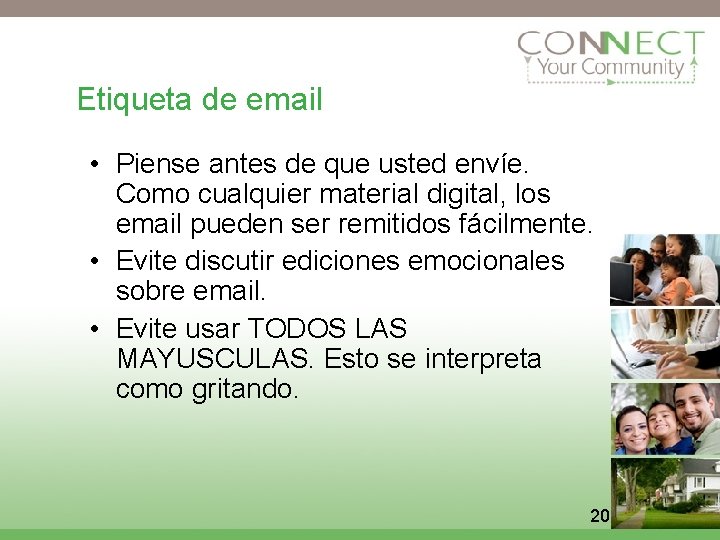 CONNECT
Your Community

Etiqueta de email

• Piense antes de que usted envíe. Como cualquier material digital, los email pueden ser remitidos fácilmente.
• Evite discutir ediciones emocionales sobre email.
• Evite usar TODOS LAS MAYUSCULAS. Esto se interpreta como gritando.

20